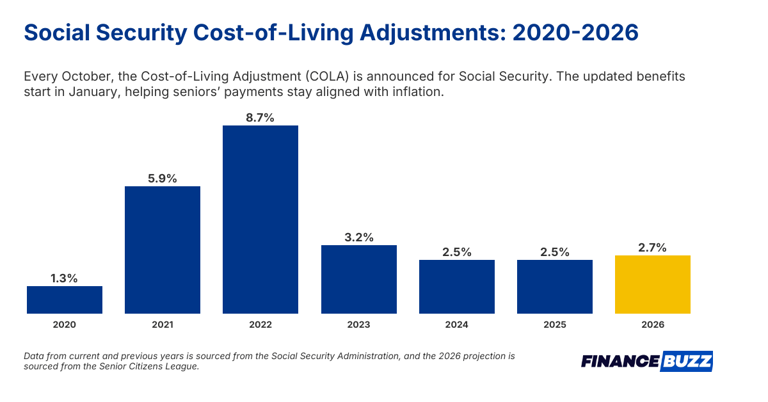 Social Security Cost-of-Living Adjustments: 2020-2026

Every October, the Cost-of-Living Adjustment (COLA) is announced for Social Security. The updated benefits start in January, helping seniors' payments stay aligned with inflation.

1.3%
5.9%
8.7%
3.2%
2.5%
2.5%
2.7%

2020
2021
2022
2023
2024
2025
2026

Data from current and previous years is sourced from the Social Security Administration, and the 2026 projection is sourced from the Senior Citizens League.

FINANCE BUZZ